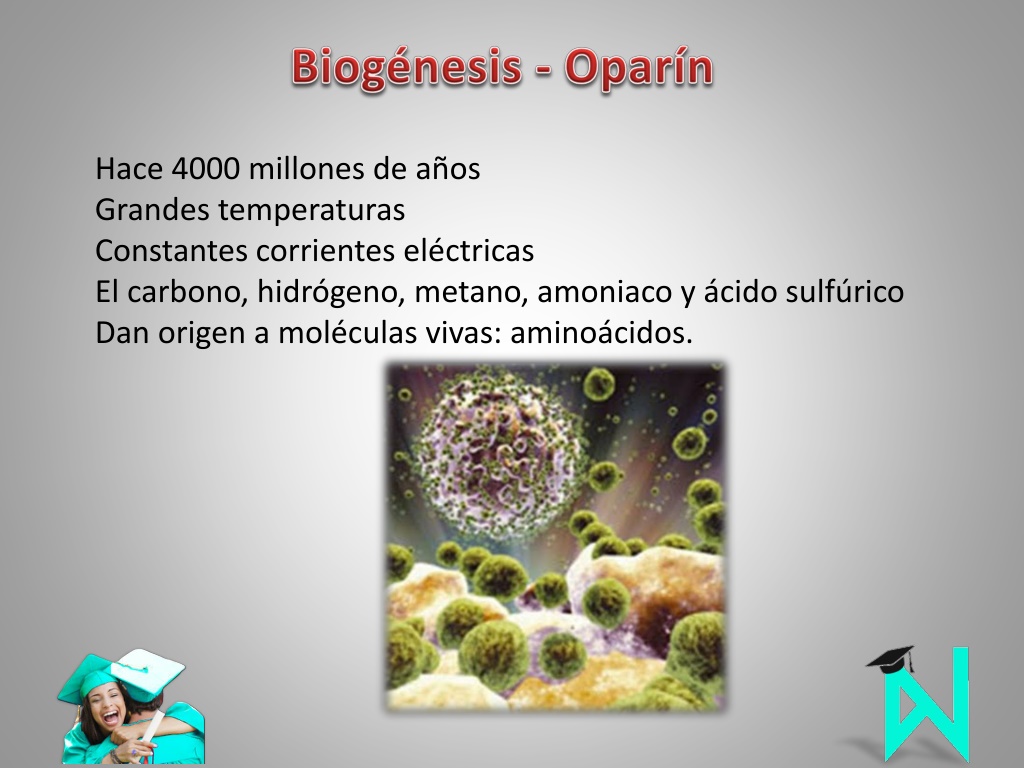 Biogénesis - Oparín

Hace 4000 millones de años
Grandes temperaturas
Constantes corrientes eléctricas
El carbono, hidrógeno, metano, amoniaco y ácido sulfúrico
Dan origen a moléculas vivas: aminoácidos.